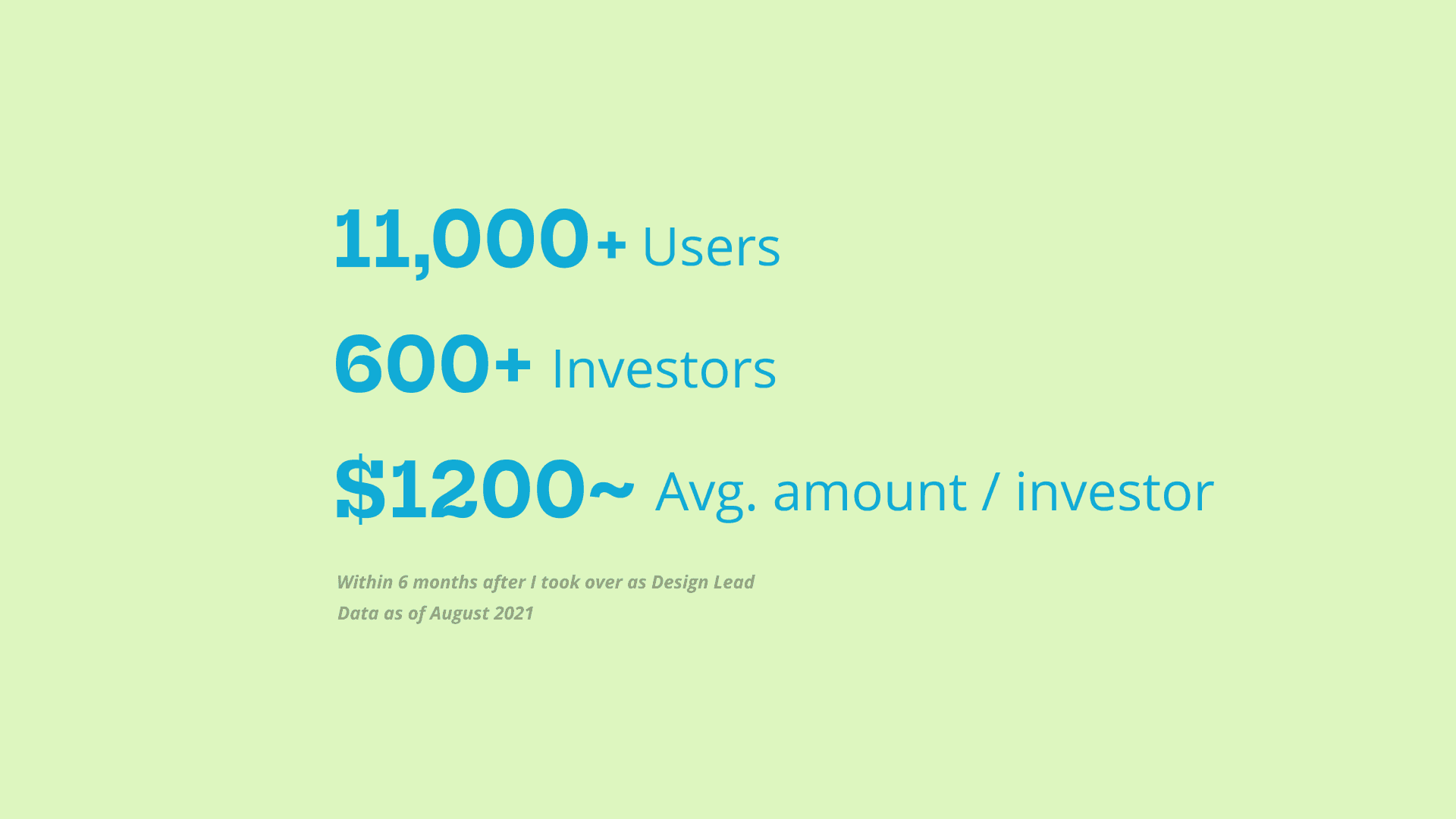 11,000+ Users

600+ Investors

\$1200~ Avg. amount / investor

Within 6 months after I took over as Design Lead
Data as of August 2021